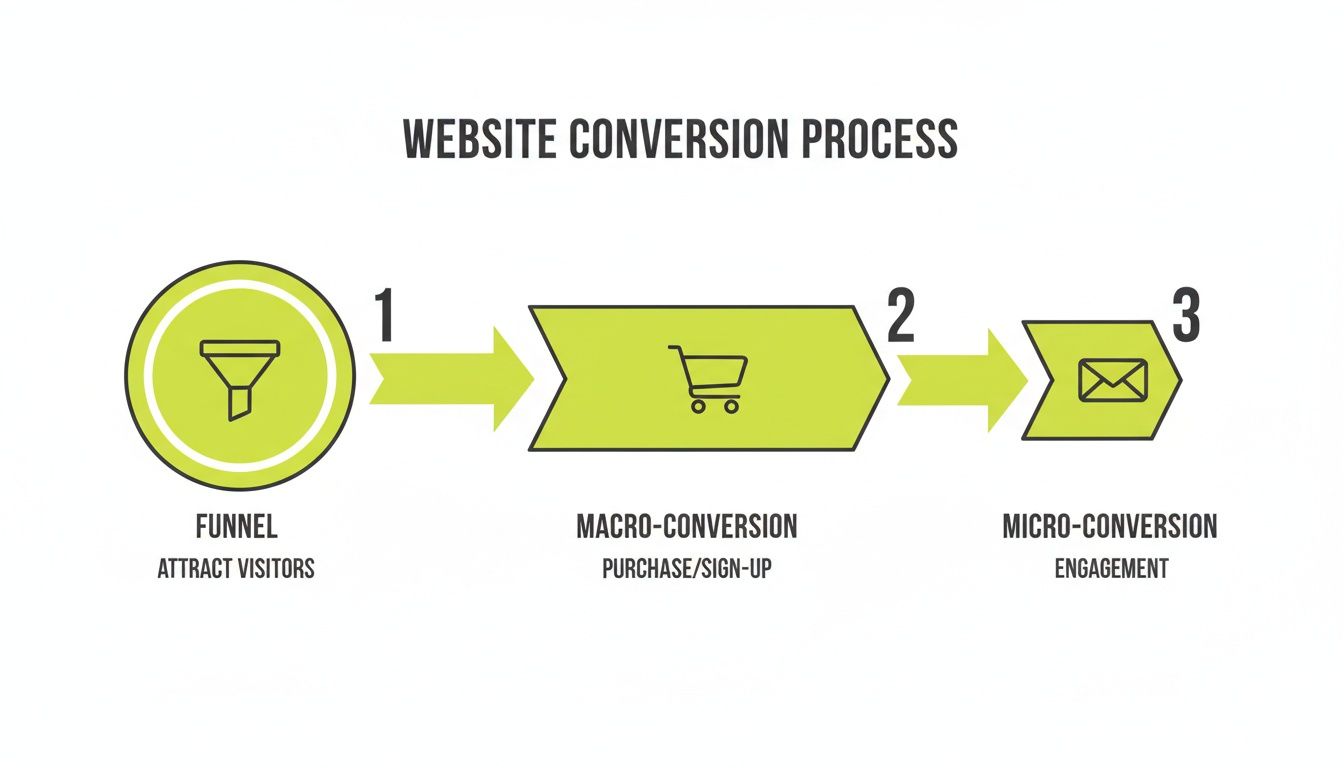 WEBSITE CONVERSION PROCESS

1

2

3

FUNNEL
ATTRACT VISITORS

MACRO-CONVERSION
PURCHASE/SIGN-UP

MICRO-CONVERSION
ENGAGEMENT